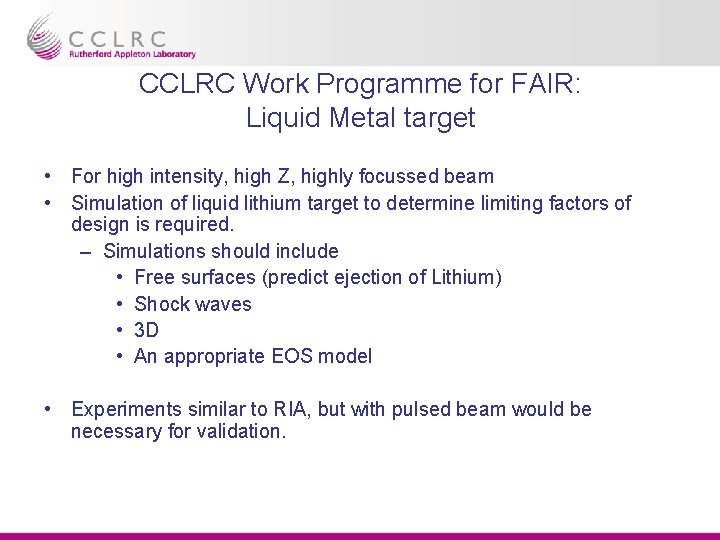 CCLRC
Rutherford Appleton Laboratory

CCLRC Work Programme for FAIR:
Liquid Metal target

• For high intensity, high Z, highly focussed beam
• Simulation of liquid lithium target to determine limiting factors of design is required.
– Simulations should include
• Free surfaces (predict ejection of Lithium)
• Shock waves
• 3D
• An appropriate EOS model

• Experiments similar to RIA, but with pulsed beam would be necessary for validation.